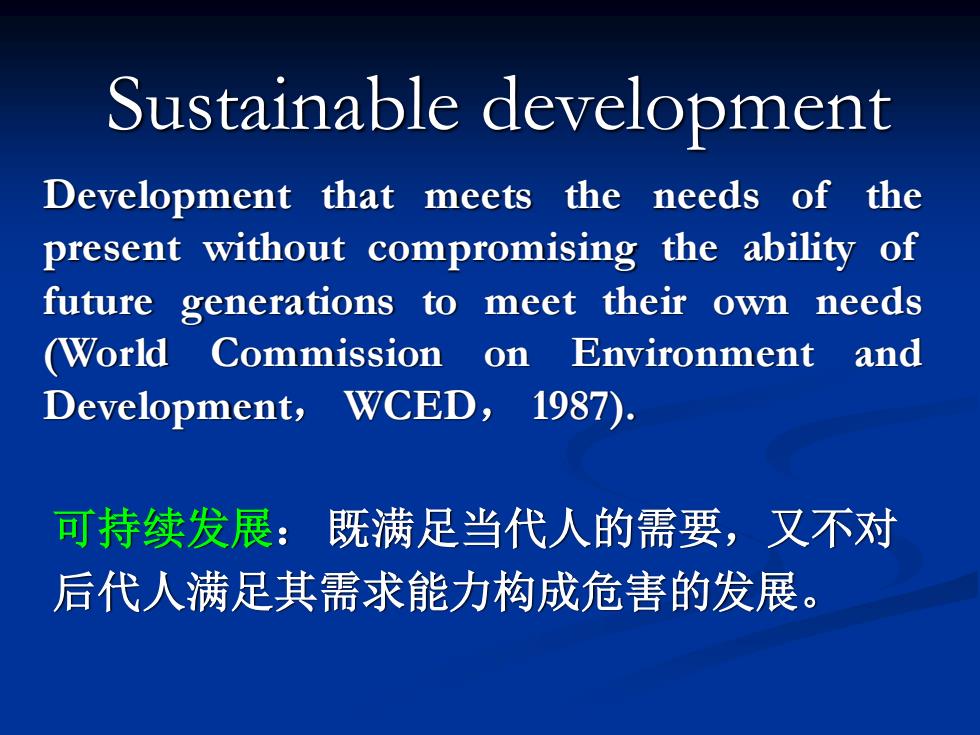 Sustainable development

Development that meets the needs of the present without compromising the ability of future generations to meet their own needs (World Commission on Environment and Development， WCED， 1987).

可持续发展： 既满足当代人的需要，又不对后代人满足其需求能力构成危害的发展。